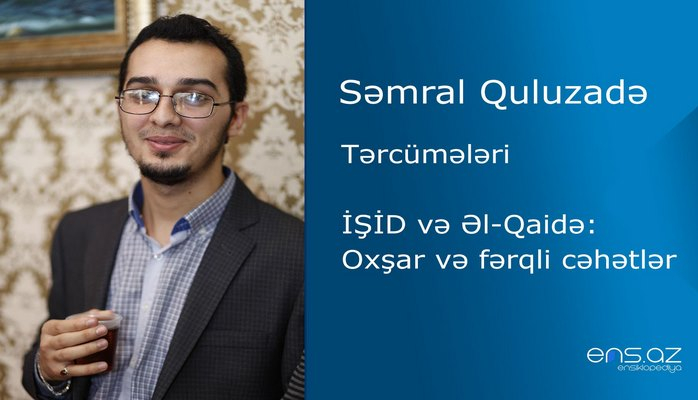 Səmral Quluzadə

Tərcümələri

İŞİD və Əl-Qaidə: Oxşar və fərqli cəhətlər

ens.az
ensiklopediya